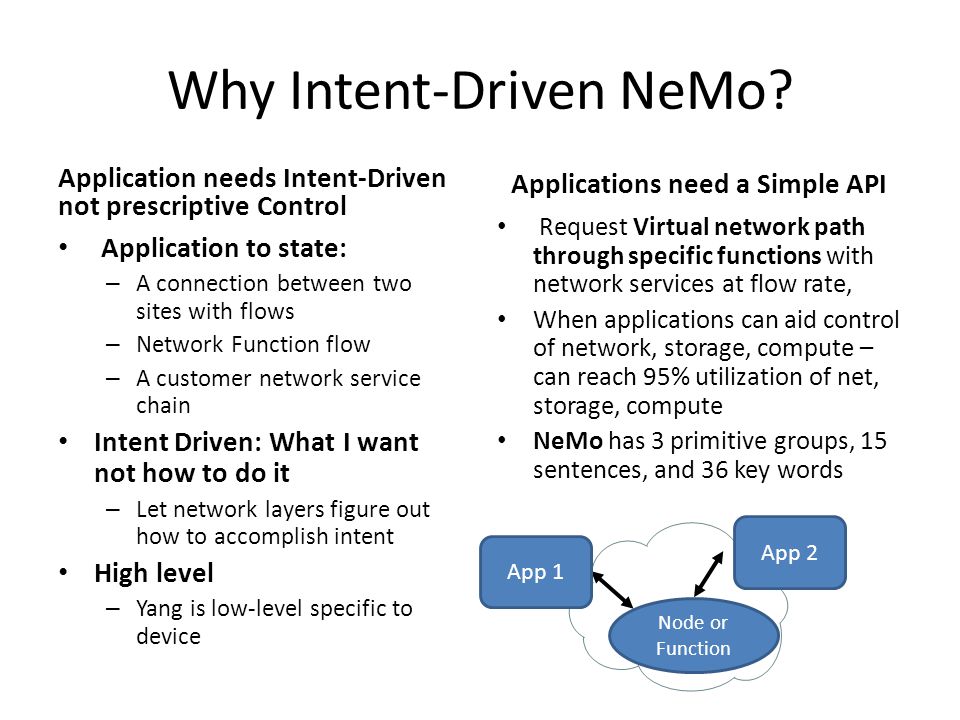 Why Intent-Driven NeMo?

Application needs Intent-Driven not prescriptive Control

• Application to state:
– A connection between two sites with flows
– Network Function flow
– A customer network service chain
• Intent Driven: What I want not how to do it
– Let network layers figure out how to accomplish intent
• High level
– Yang is low-level specific to device

Applications need a Simple API

• Request Virtual network path through specific functions with network services at flow rate,
• When applications can aid control of network, storage, compute – can reach 95% utilization of net, storage, compute
• NeMo has 3 primitive groups, 15 sentences, and 36 key words

App 1
App 2
Node or Function